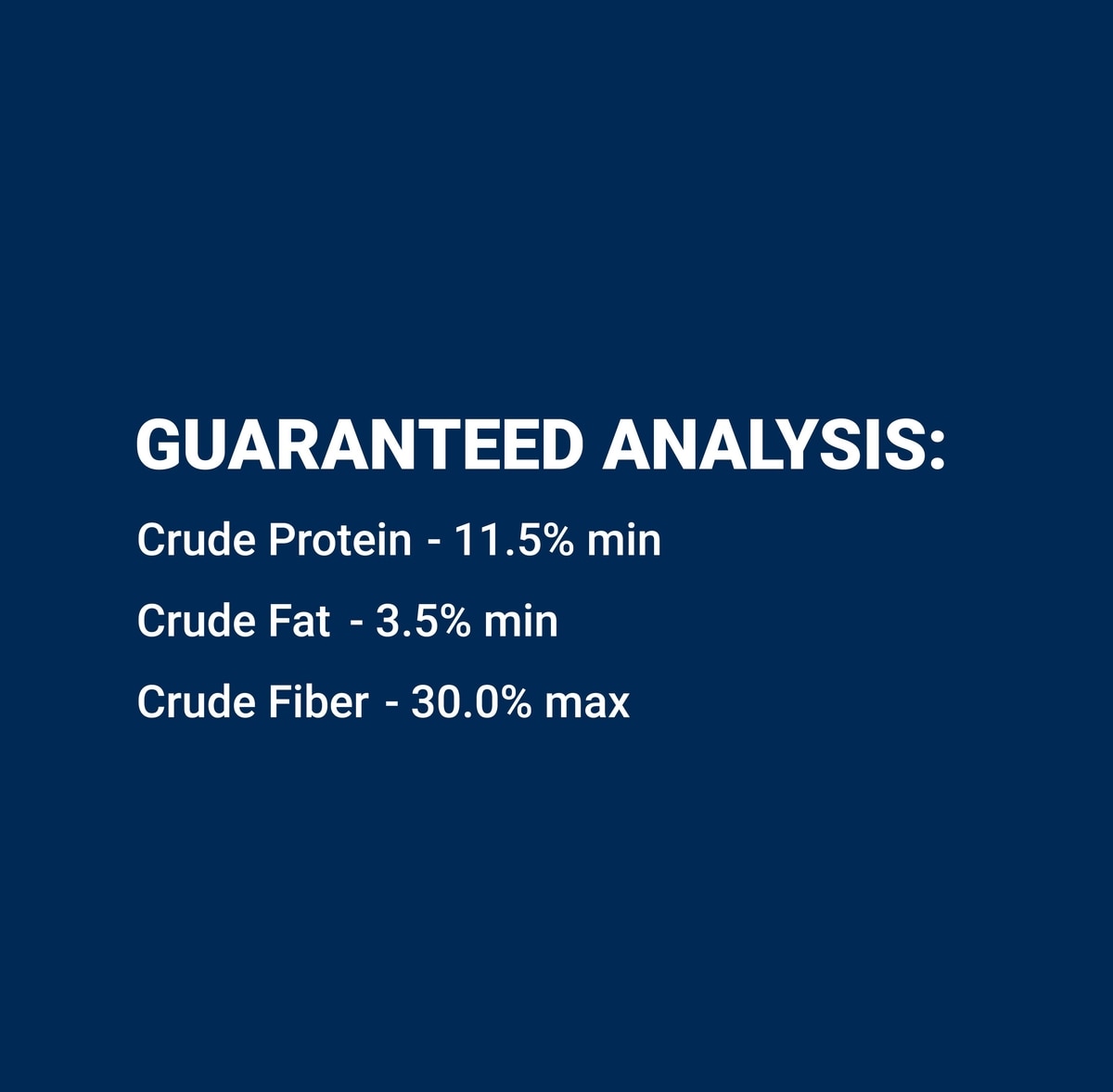 GUARANTEED ANALYSIS:

Crude Protein - 11.5% min

Crude Fat - 3.5% min

Crude Fiber - 30.0% max